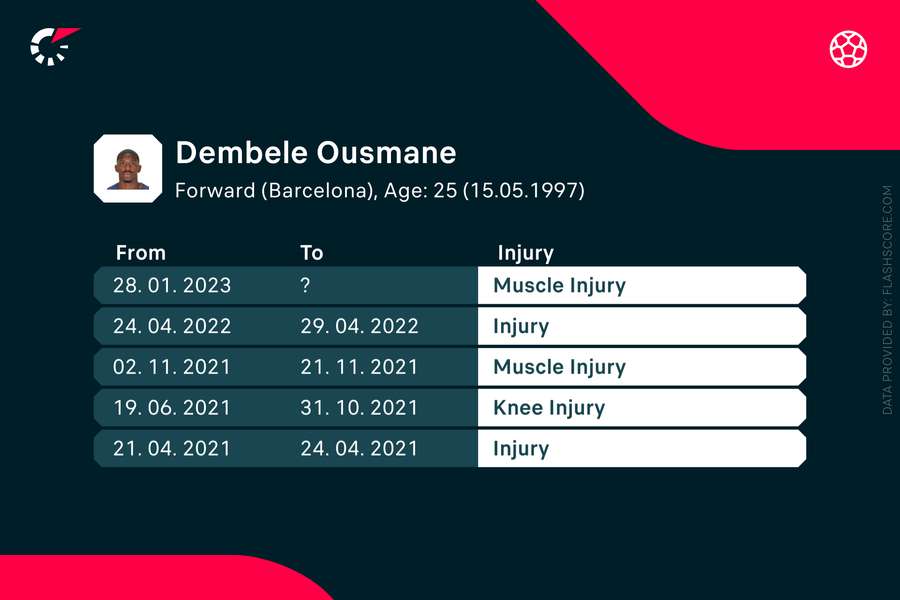 Dembele Ousmane
Forward (Barcelona), Age: 25 (15.05.1997)

| From | To | Injury |
|---|---|---|
| 28. 01. 2023 | ? | Muscle Injury |
| 24. 04. 2022 | 29. 04. 2022 | Injury |
| 02. 11. 2021 | 21. 11. 2021 | Muscle Injury |
| 19. 06. 2021 | 31. 10. 2021 | Knee Injury |
| 21. 04. 2021 | 24. 04. 2021 | Injury |

DATA PROVIDED BY: FLASHSCORE.COM